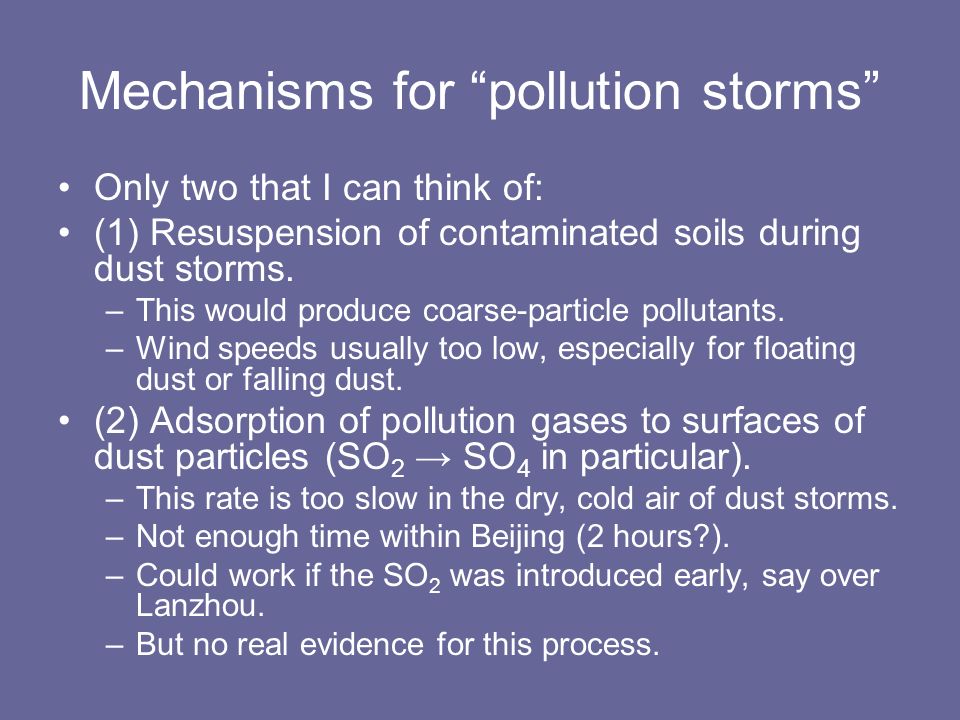 Mechanisms for “pollution storms”

• Only two that I can think of:
• (1) Resuspension of contaminated soils during dust storms.
  – This would produce coarse-particle pollutants.
  – Wind speeds usually too low, especially for floating dust or falling dust.
• (2) Adsorption of pollution gases to surfaces of dust particles ($SO_2 \rightarrow SO_4$ in particular).
  – This rate is too slow in the dry, cold air of dust storms.
  – Not enough time within Beijing (2 hours?).
  – Could work if the $SO_2$ was introduced early, say over Lanzhou.
  – But no real evidence for this process.